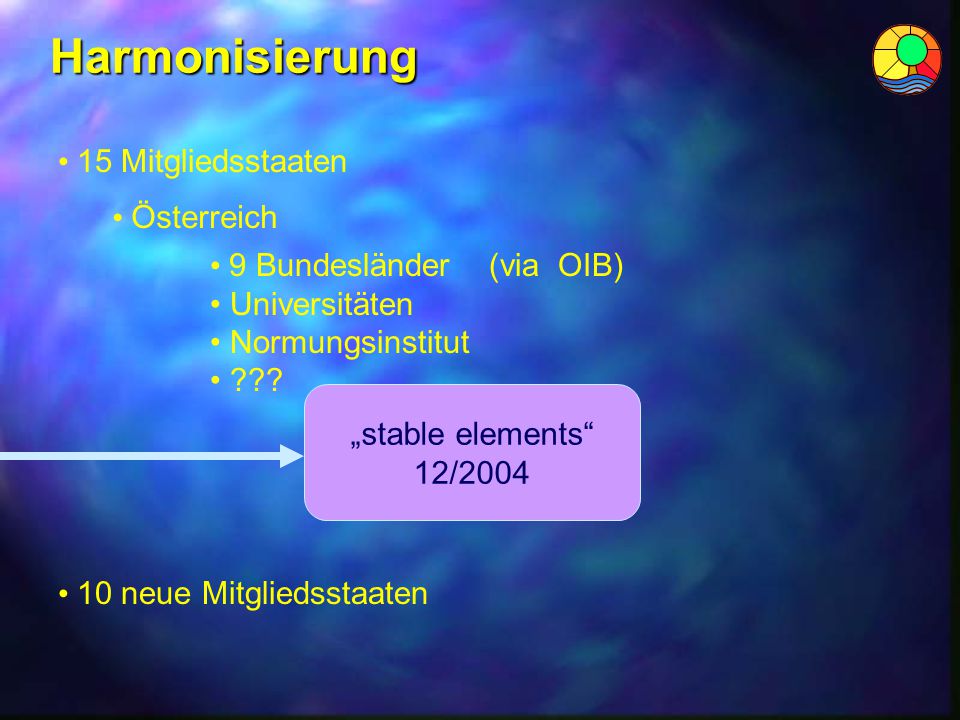 Harmonisierung

• 15 Mitgliedsstaaten

• Österreich

• 9 Bundesländer (via OIB)
• Universitäten
• Normungsinstitut
• ???

„stable elements“
12/2004

• 10 neue Mitgliedsstaaten